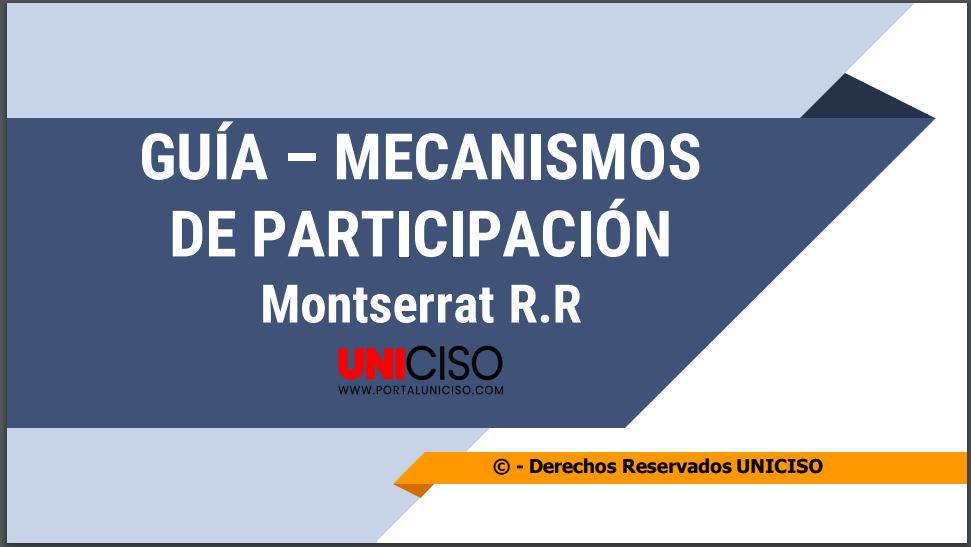 GUÍA – MECANISMOS DE PARTICIPACIÓN

Montserrat R.R

UNICISO
WWW.PORTALUNICISO.COM

© - Derechos Reservados UNICISO